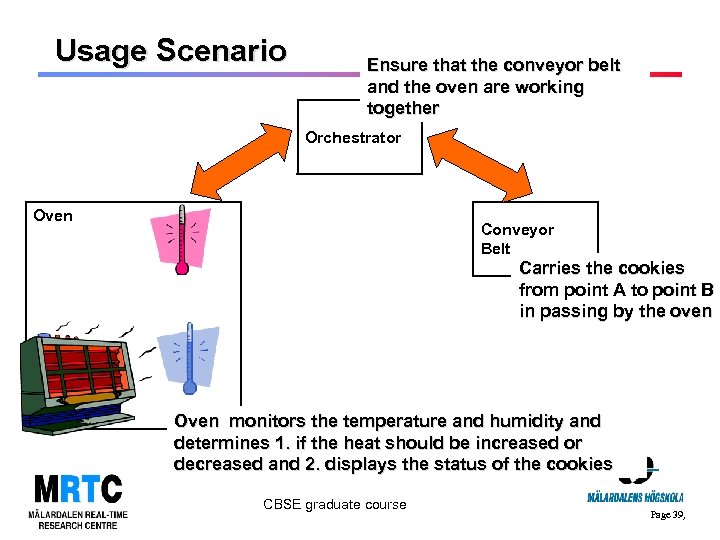 Usage Scenario

Ensure that the conveyor belt and the oven are working together

Orchestrator

Oven

Conveyor Belt

Carries the cookies from point A to point B in passing by the oven

Oven monitors the temperature and humidity and determines 1. if the heat should be increased or decreased and 2. displays the status of the cookies

MRTC
MÄLARDALEN REAL-TIME RESEARCH CENTRE

CBSE graduate course

MÄLARDALENS HÖGSKOLA

Page 39,